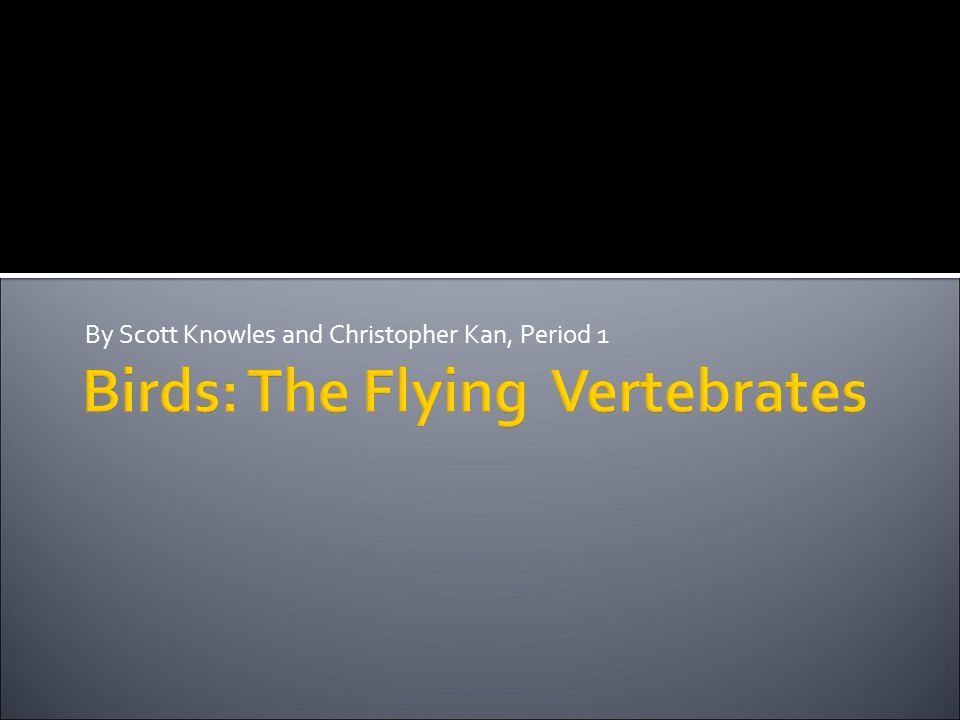 By Scott Knowles and Christopher Kan, Period 1

Birds: The Flying Vertebrates